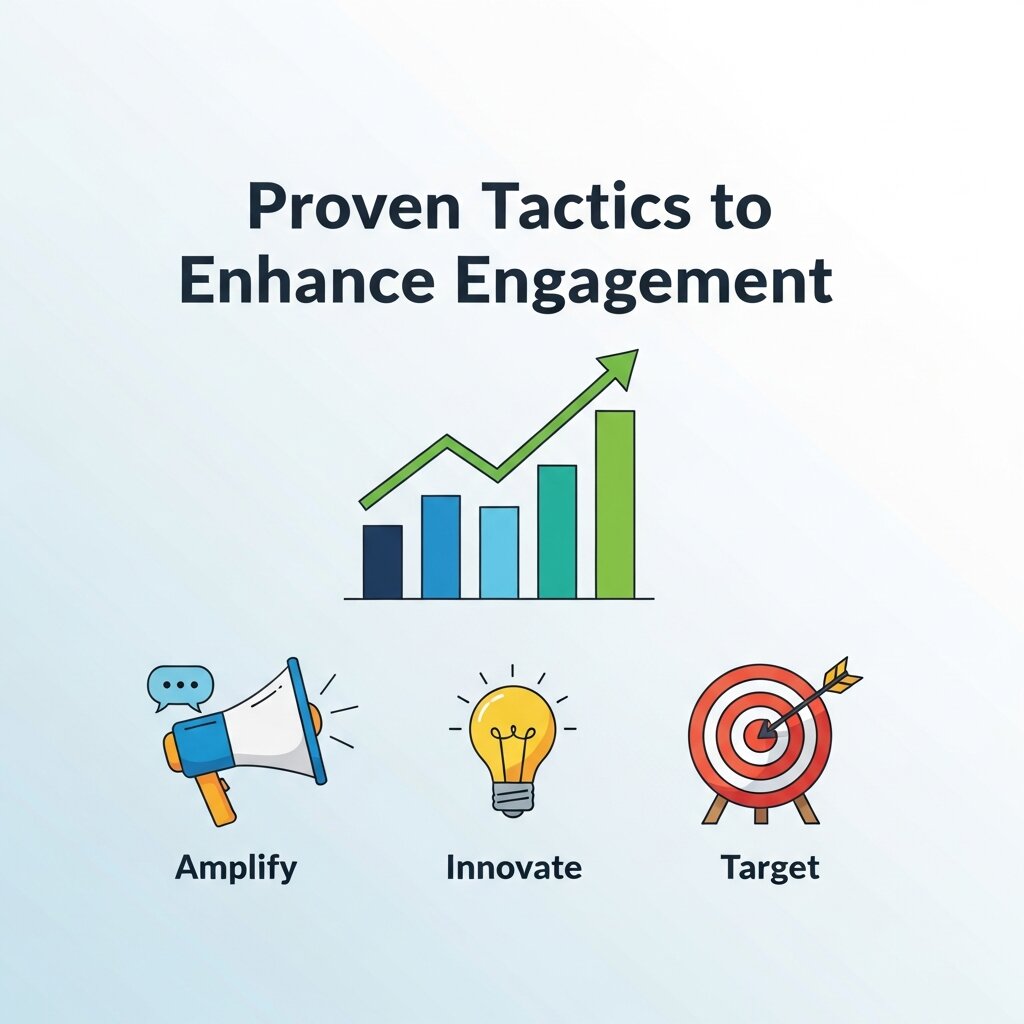 Proven Tactics to Enhance Engagement

Amplify

Innovate

Target